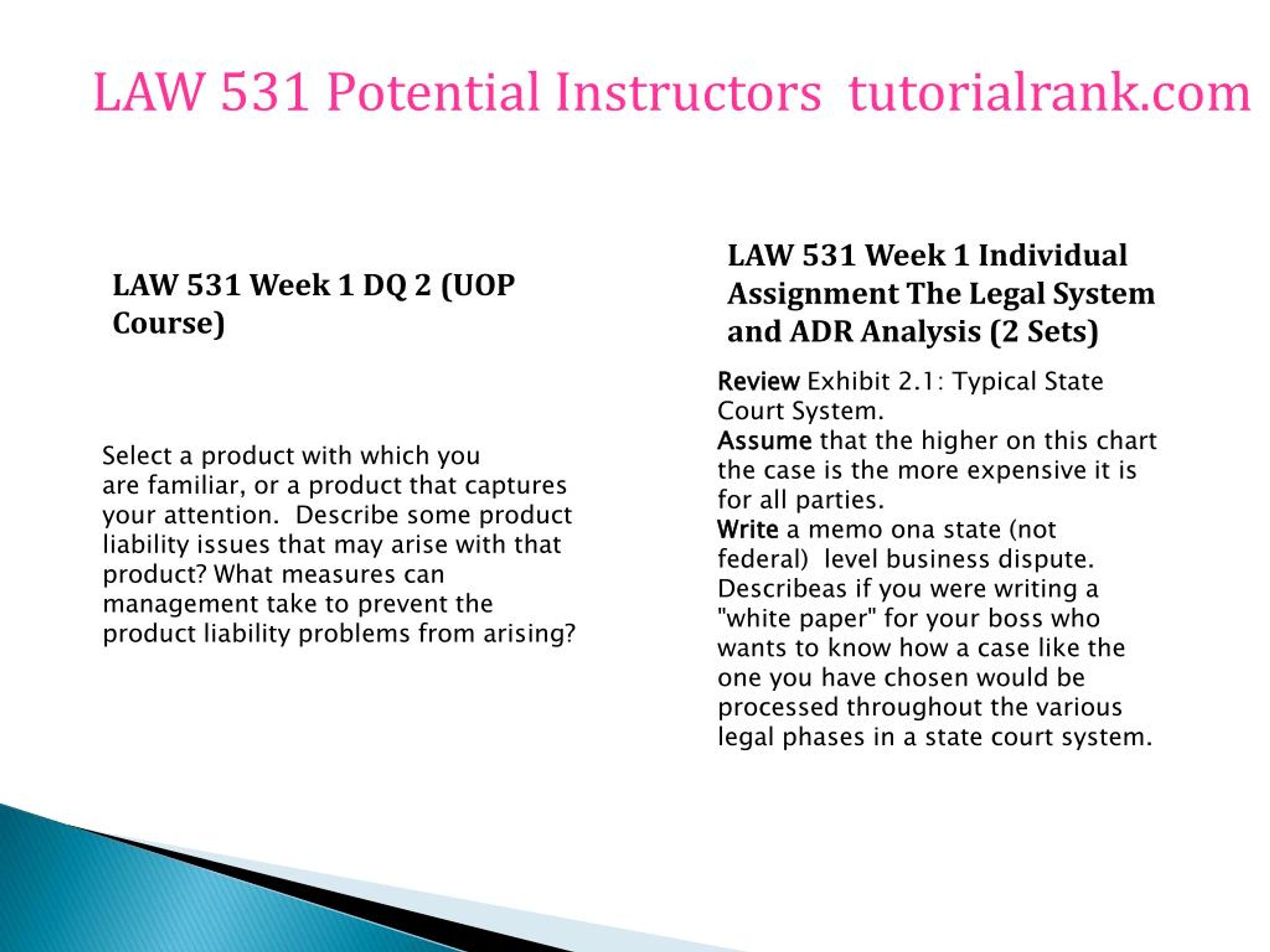 LAW 531 Potential Instructors tutorialrank.com

LAW 531 Week 1 DQ 2 (UOP Course)

Select a product with which you are familiar, or a product that captures your attention. Describe some product liability issues that may arise with that product? What measures can management take to prevent the product liability problems from arising?

LAW 531 Week 1 Individual Assignment The Legal System and ADR Analysis (2 Sets)

Review Exhibit 2.1: Typical State Court System.
Assume that the higher on this chart the case is the more expensive it is for all parties.
Write a memo ona state (not federal) level business dispute. Describeas if you were writing a "white paper" for your boss who wants to know how a case like the one you have chosen would be processed throughout the various legal phases in a state court system.